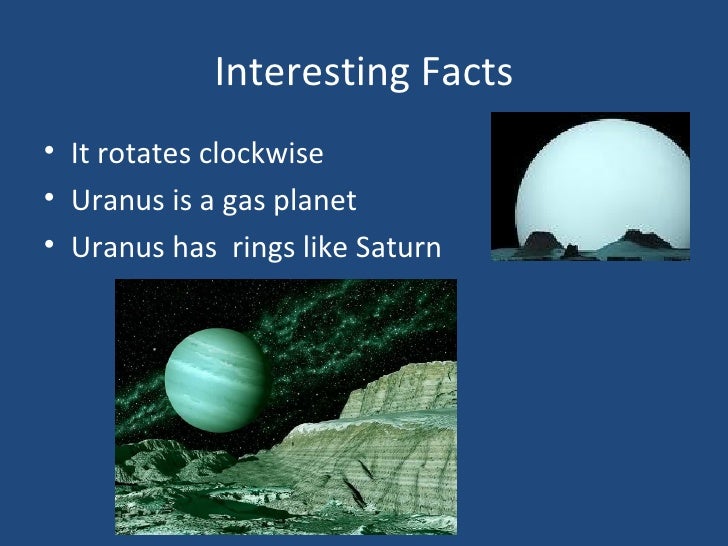 Interesting Facts

• It rotates clockwise
• Uranus is a gas planet
• Uranus has  rings like Saturn